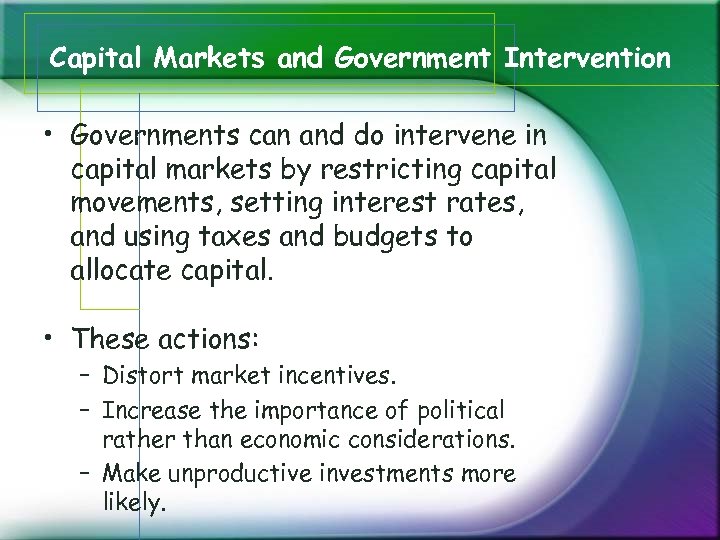 Capital Markets and Government Intervention

• Governments can and do intervene in capital markets by restricting capital movements, setting interest rates, and using taxes and budgets to allocate capital.

• These actions:
– Distort market incentives.
– Increase the importance of political rather than economic considerations.
– Make unproductive investments more likely.